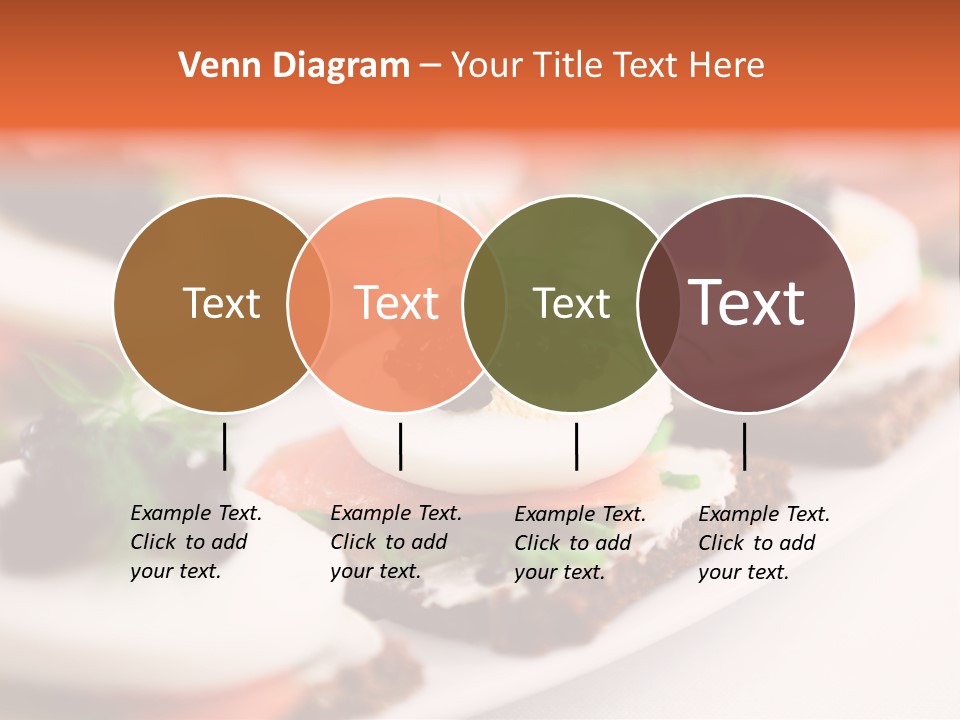 Venn Diagram – Your Title Text Here

Text

Text

Text

Text

Example Text. Click to add your text.

Example Text. Click to add your text.

Example Text. Click to add your text.

Example Text. Click to add your text.